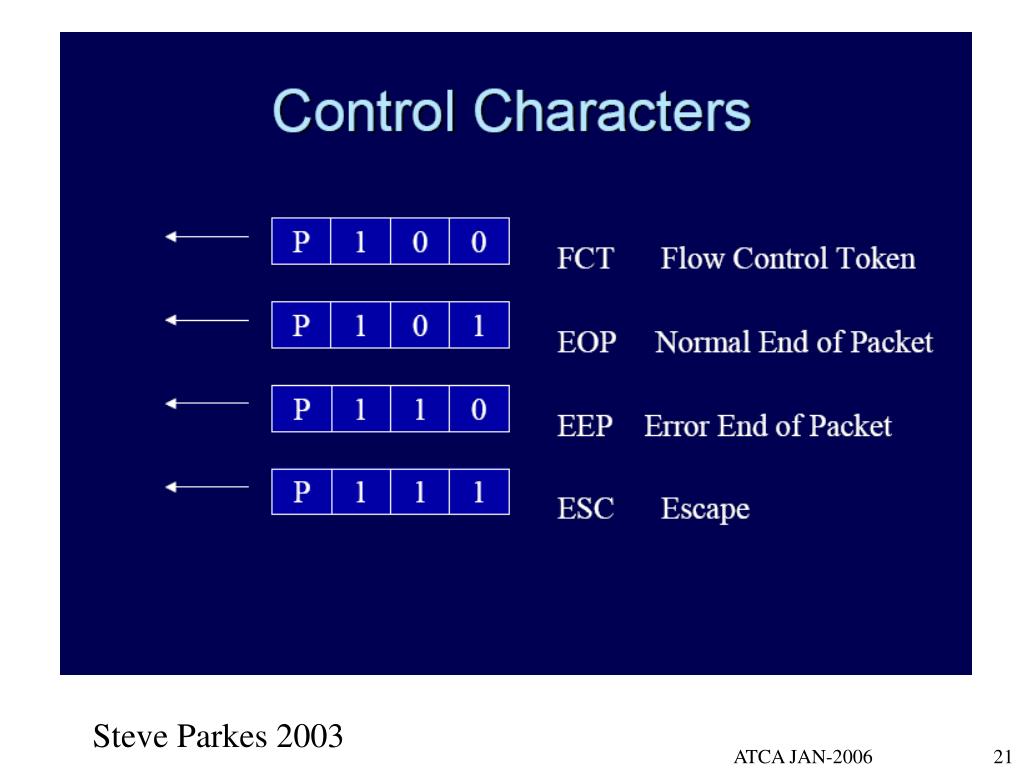 Control Characters

| P | 1 | 0 | 0 |
|---|---|---|---|

FCT Flow Control Token

| P | 1 | 0 | 1 |
|---|---|---|---|

EOP Normal End of Packet

| P | 1 | 1 | 0 |
|---|---|---|---|

EEP Error End of Packet

| P | 1 | 1 | 1 |
|---|---|---|---|

ESC Escape

Steve Parkes 2003

ATCA JAN-2006 21